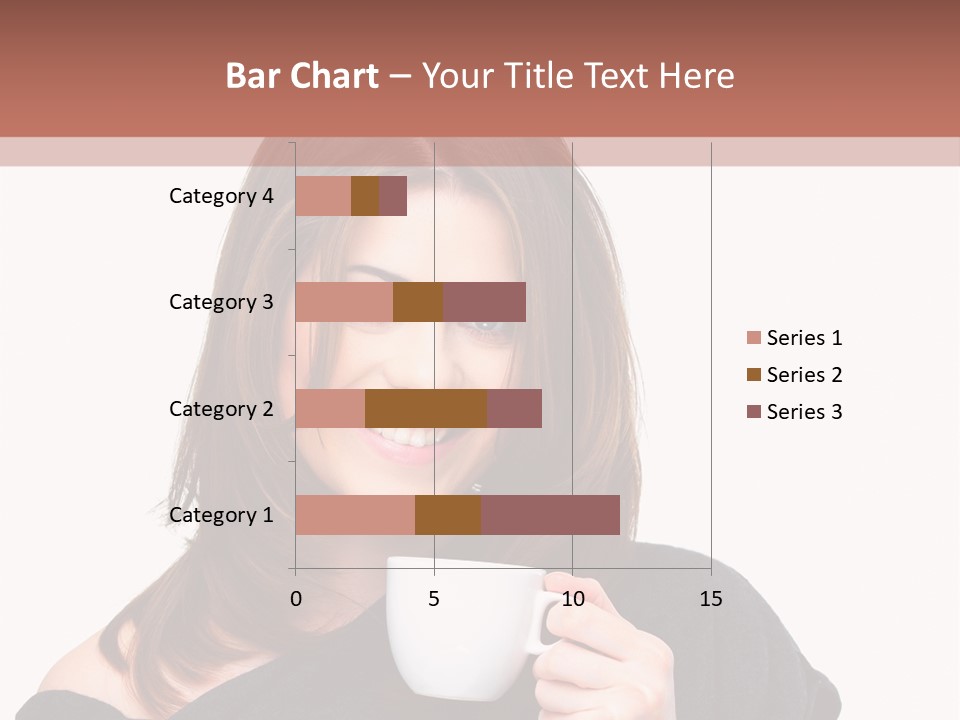 Bar Chart – Your Title Text Here

Category 4
Category 3
Category 2
Category 1

0
5
10
15

Series 1
Series 2
Series 3